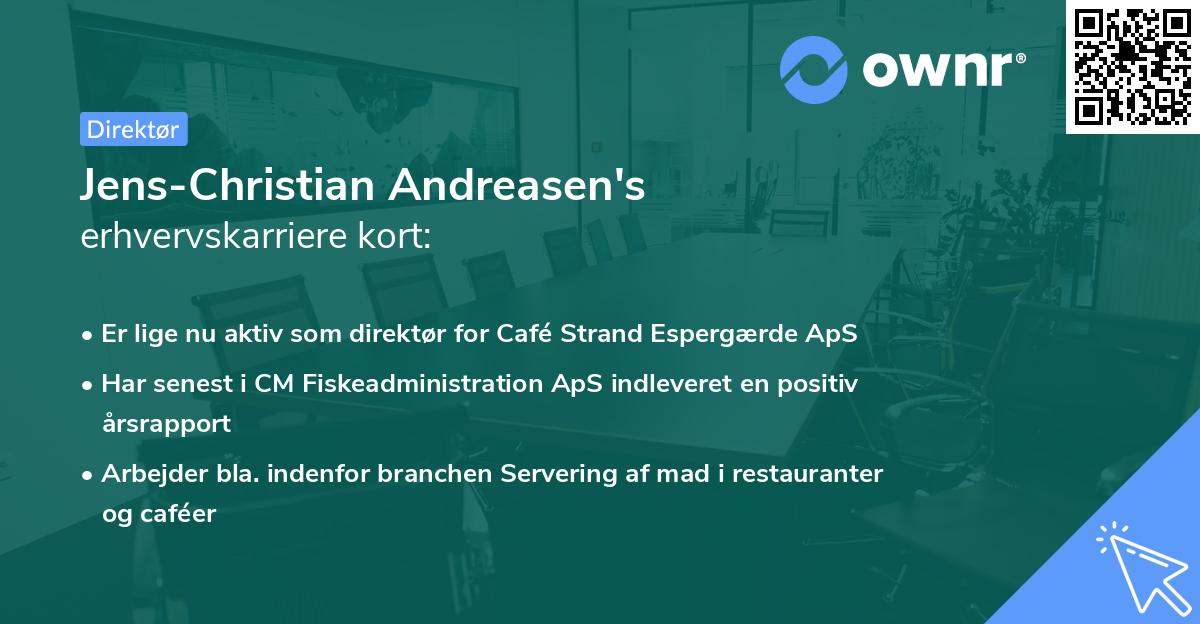 ownr®

Direktør

Jens-Christian Andreasen's
erhvervskarriere kort:

• Er lige nu aktiv som direktør for Café Strand Espergærde ApS
• Har senest i CM Fiskeadministration ApS indleveret en positiv årsrapport
• Arbejder bla. indenfor branchen Servering af mad i restauranter og caféer